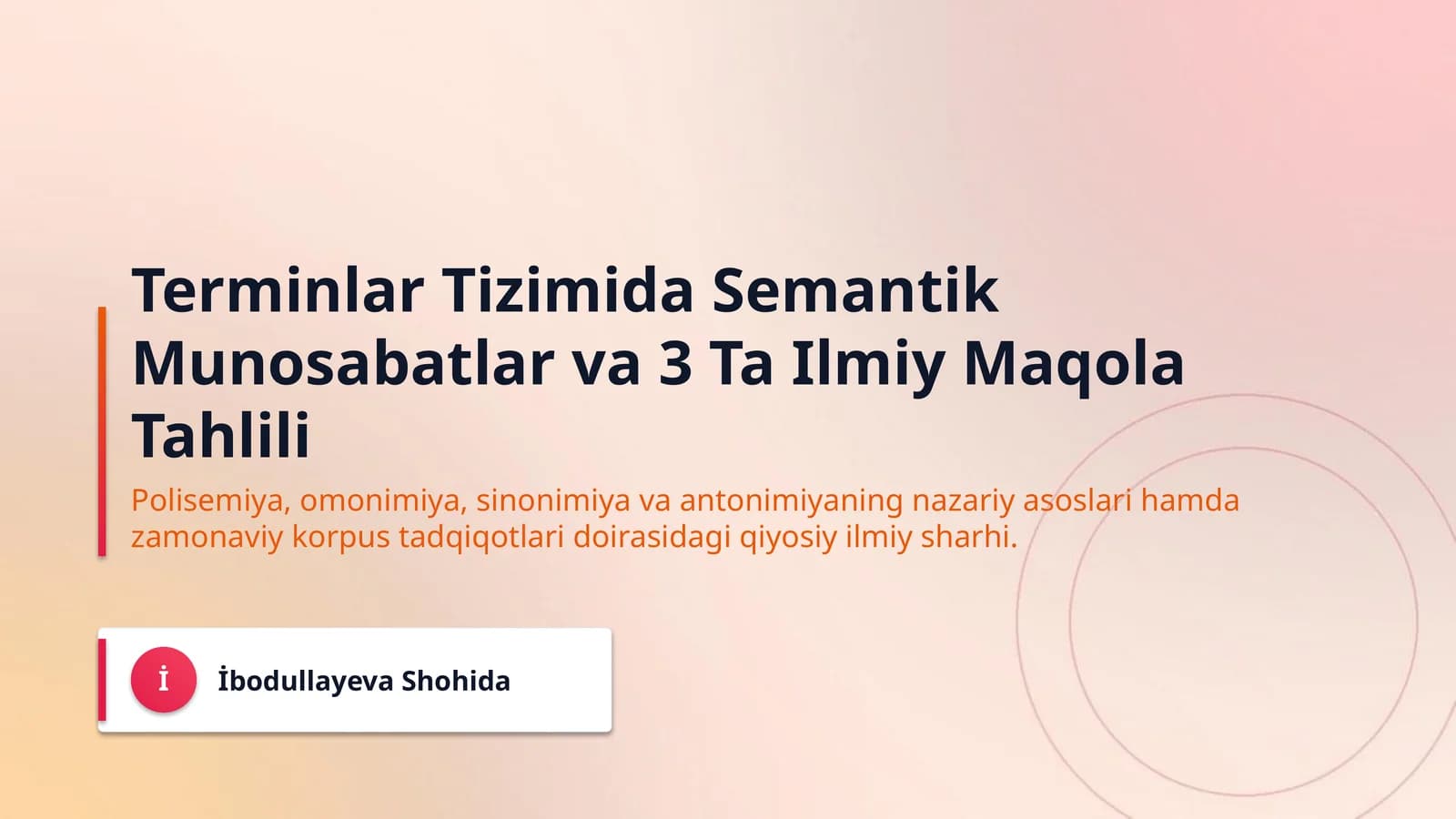 Terminlar Tizimida Semantik Munosabatlar va 3 Ta Ilmiy Maqola Tahlili

Polisemiya, omonimiya, sinonimiya va antonimiyaning nazariy asoslari hamda zamonaviy korpus tadqiqotlari doirasidagi qiyosiy ilmiy sharhi.

İ

İbodullayeva Shohida